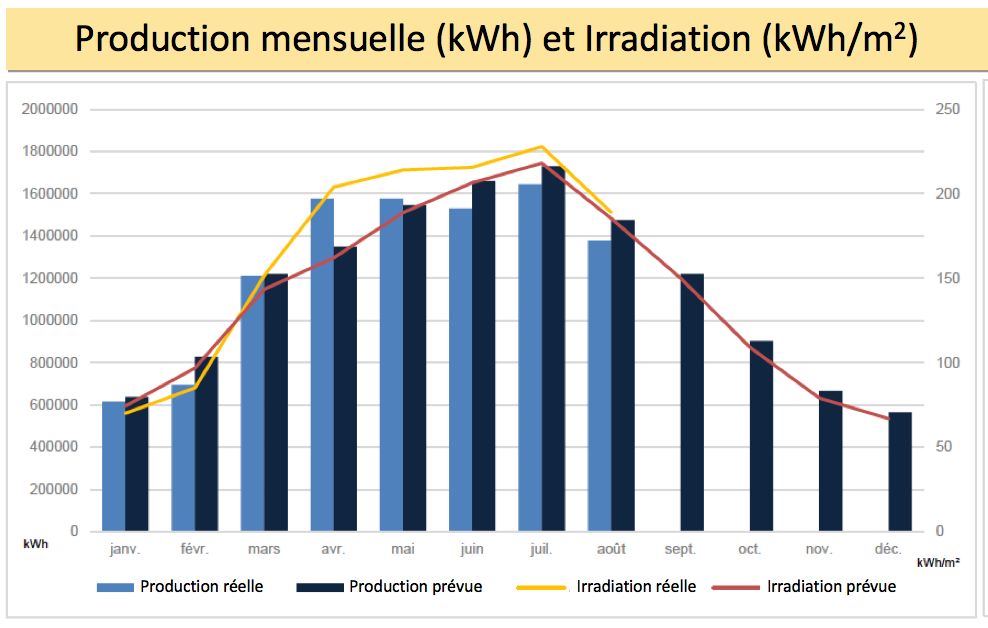 Production mensuelle (kWh) et Irradiation (kWh/m²)

2000000
1800000
1600000
1400000
1200000
1000000
800000
600000
400000
200000
0
kWh

250
200
150
100
50
0
kWh/m²

janv. févr. mars avr. mai juin juil. août sept. oct. nov. déc.

Production réelle
Production prévue
Irradiation réelle
Irradiation prévue